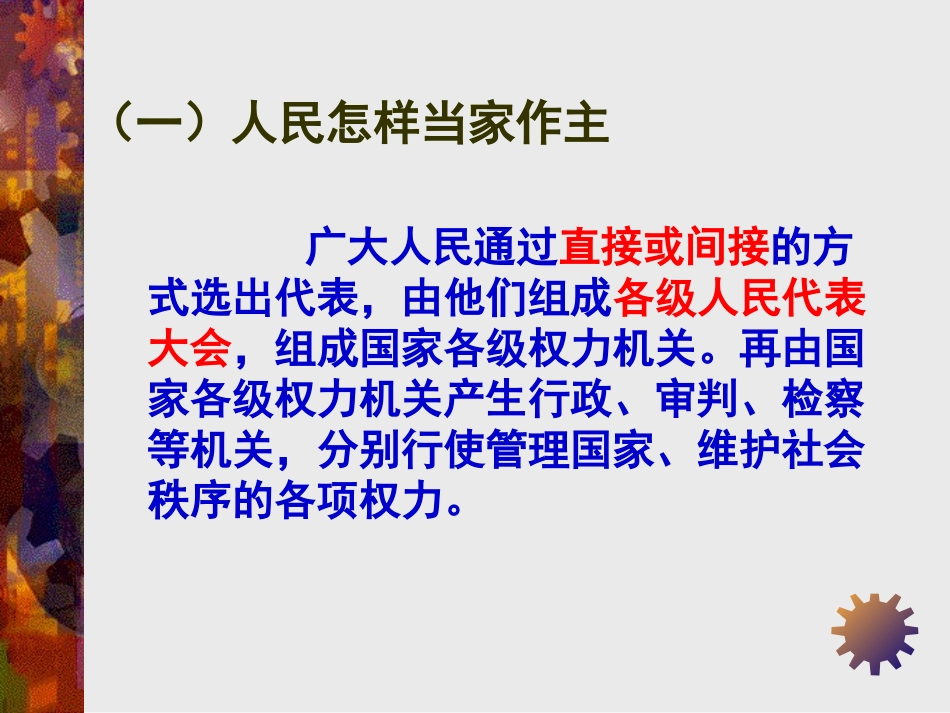 （一）人民怎样当家作主

广大人民通过直接或间接的方式选出代表，由他们组成各级人民代表大会，组成国家各级权力机关。再由国家各级权力机关产生行政、审判、检察等机关，分别行使管理国家、维护社会秩序的各项权力。